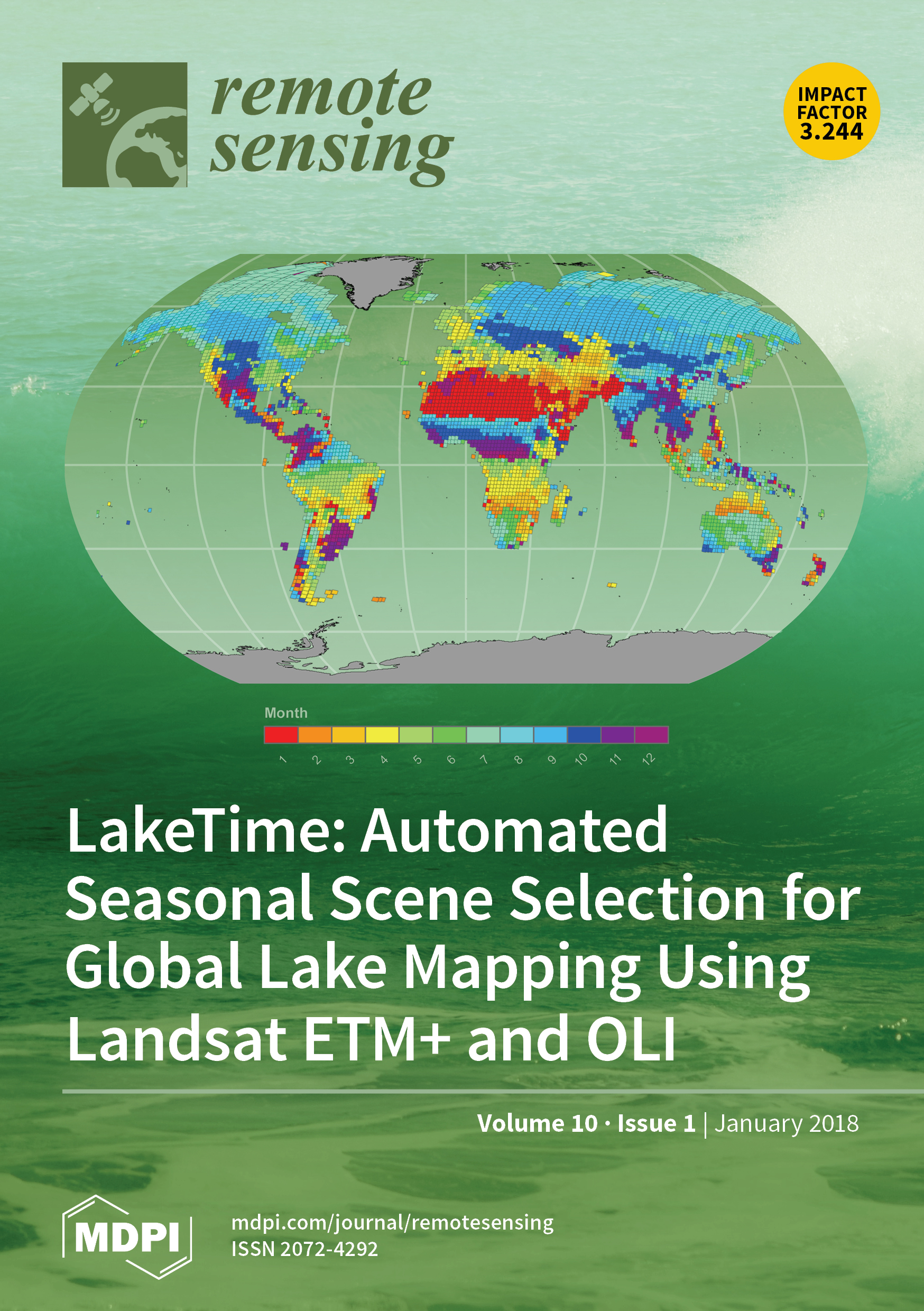 remote sensing

IMPACT FACTOR 3.244

Month

1 2 3 4 5 6 7 8 9 10 11 12

LakeTime: Automated Seasonal Scene Selection for Global Lake Mapping Using Landsat ETM+ and OLI

Volume 10 · Issue 1 | January 2018

MDPI

mdpi.com/journal/remotesensing
ISSN 2072-4292